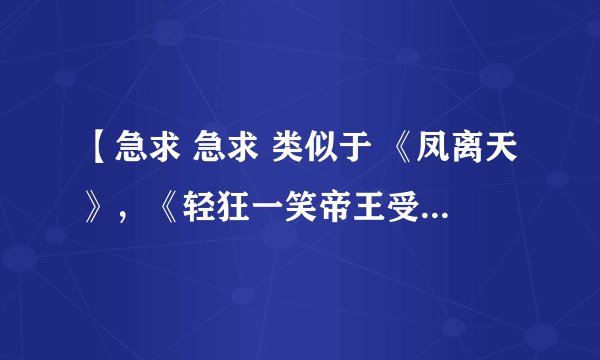 【急求 急求 类似于 《凤离天》，《轻狂一笑帝王受...